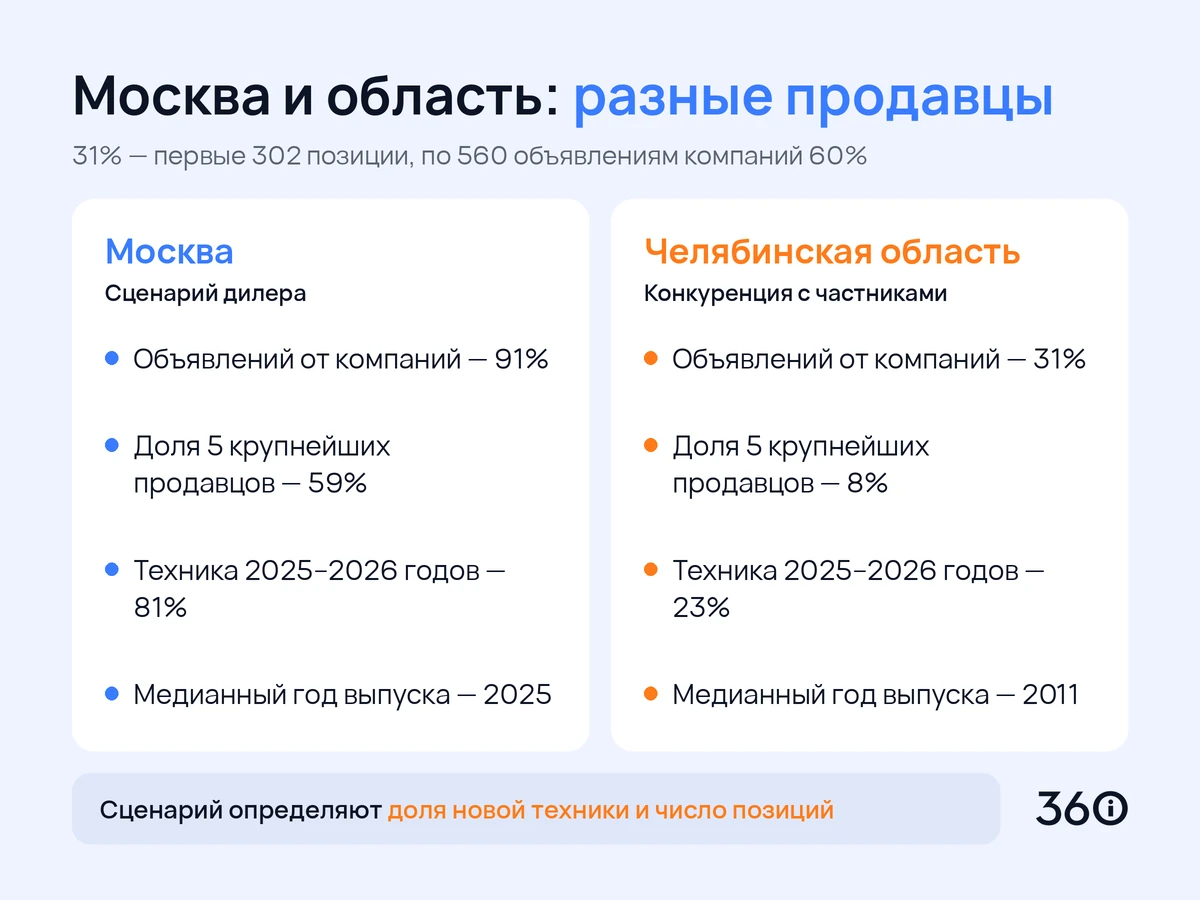 Москва и область: разные продавцы

31% — первые 302 позиции, по 560 объявлениям компаний 60%

Москва

Сценарий дилера

• Объявлений от компаний — 91%

• Доля 5 крупнейших продавцов — 59%

• Техника 2025-2026 годов — 81%

• Медианный год выпуска — 2025

Челябинская область

Конкуренция с частниками

• Объявлений от компаний — 31%

• Доля 5 крупнейших продавцов — 8%

• Техника 2025-2026 годов — 23%

• Медианный год выпуска — 2011

Сценарий определяют доля новой техники и число позиций

360